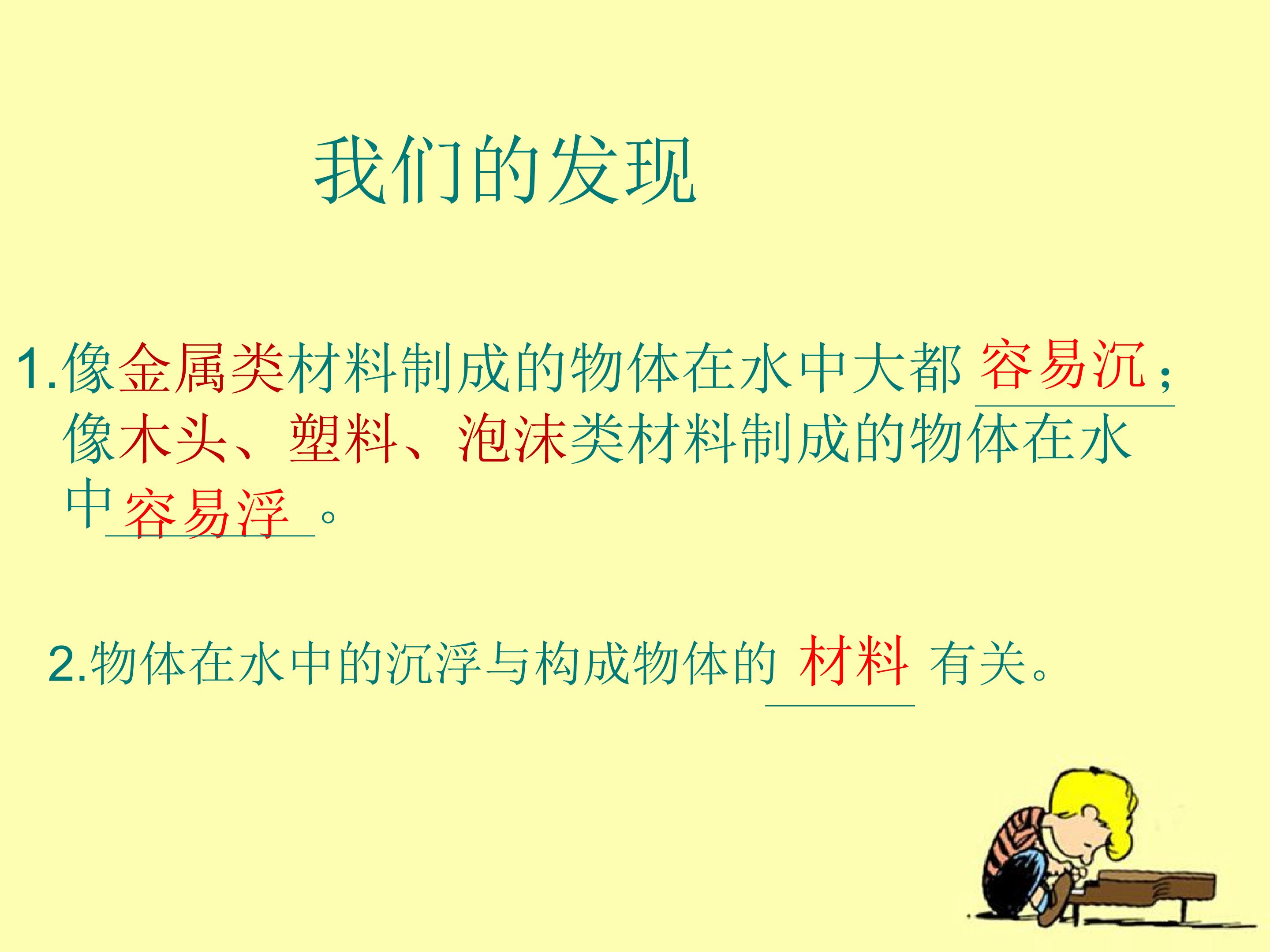 我们的发现

1.像金属类材料制成的物体在水中大都容易沉；像木头、塑料、泡沫类材料制成的物体在水中容易浮。

2.物体在水中的沉浮与构成物体的材料有关。